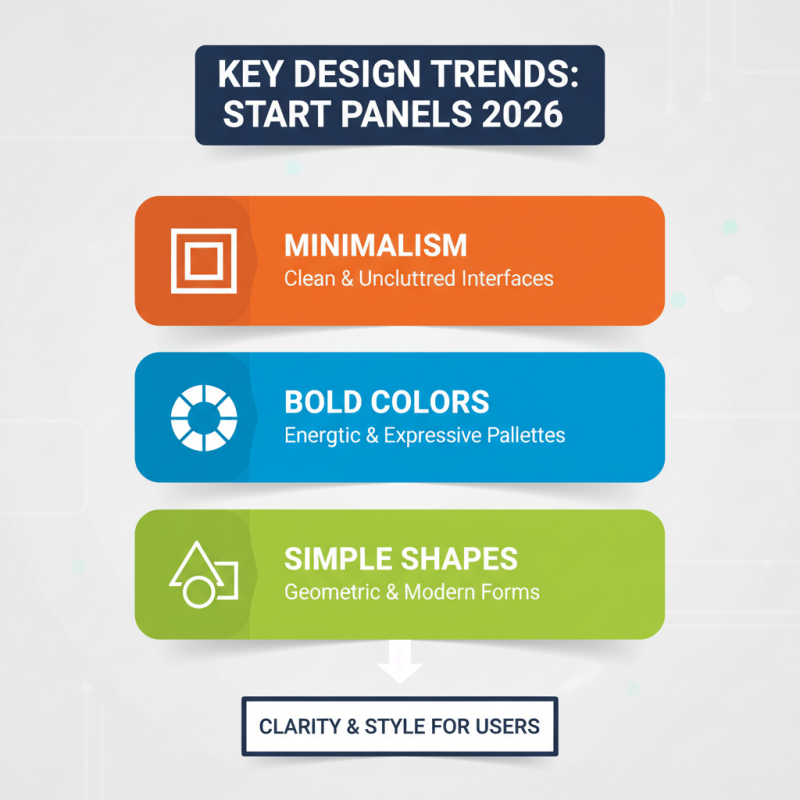 KEY DESIGN TRENDS: START PANELS 2026

MINIMALISM
Clean & Uncluttred Interfaces

BOLD COLORS
Energtic & Expressive Pallettes

SIMPLE SHAPES
Geometric & Modern Forms

CLARITY & STYLE FOR USERS